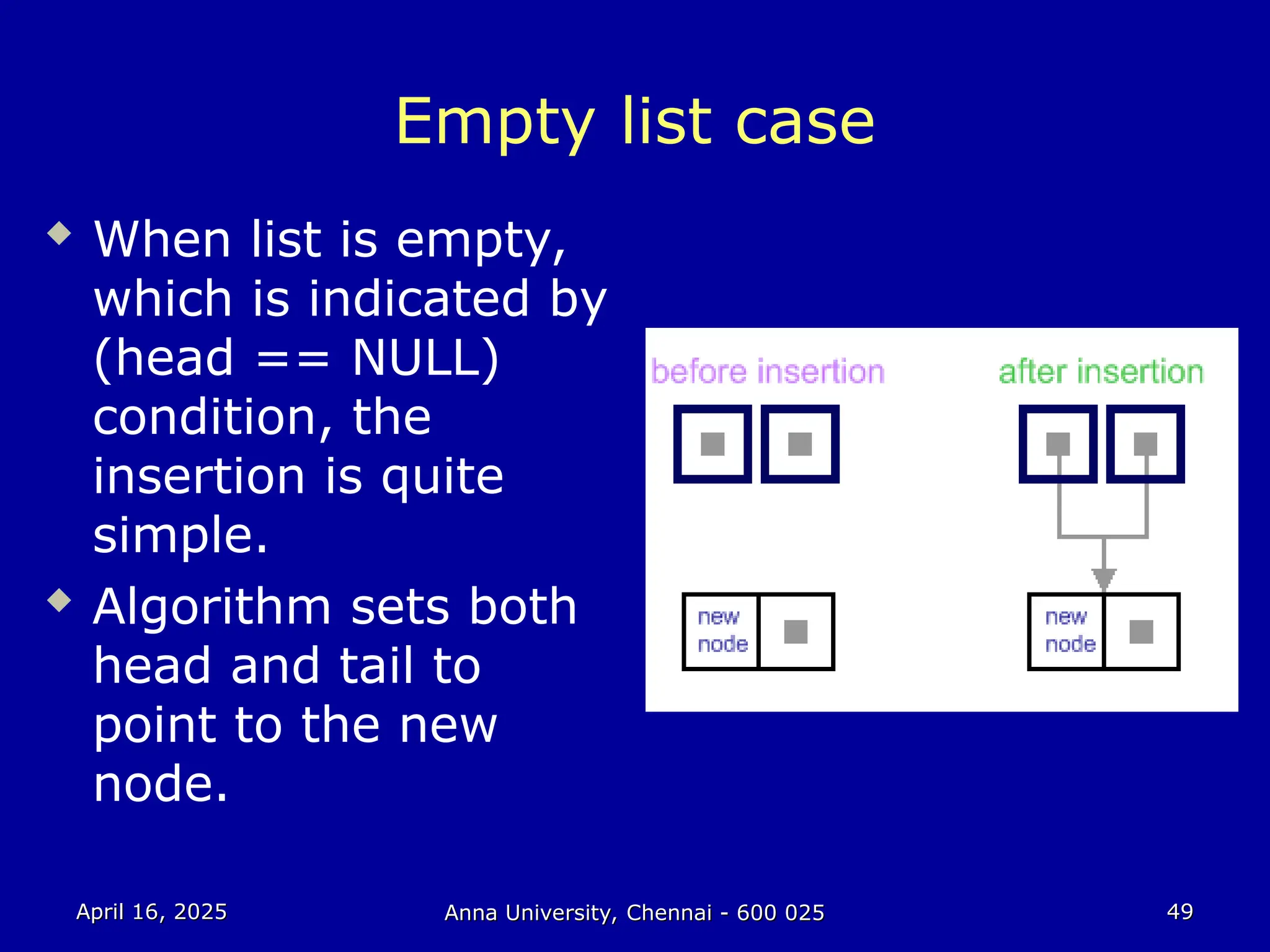 Empty list case

When list is empty, which is indicated by (head == NULL) condition, the insertion is quite simple.

Algorithm sets both head and tail to point to the new node.

before insertion

new node

after insertion

new node

April 16, 2025

Anna University, Chennai - 600 025

49